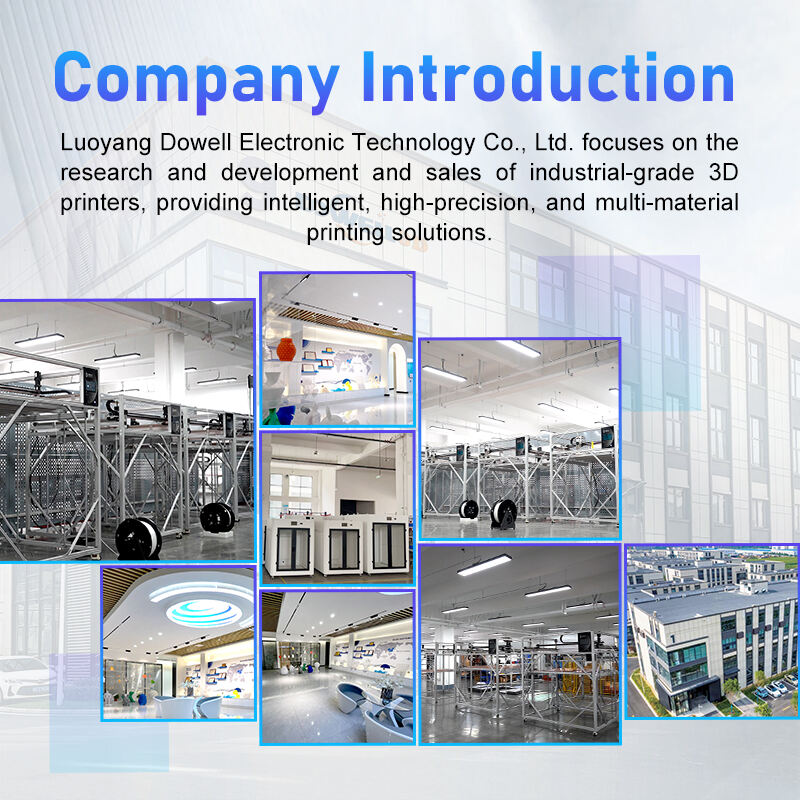 Company Introduction

Luoyang Dowell Electronic Technology Co., Ltd. focuses on the research and development and sales of industrial-grade 3D printers, providing intelligent, high-precision, and multi-material printing solutions.